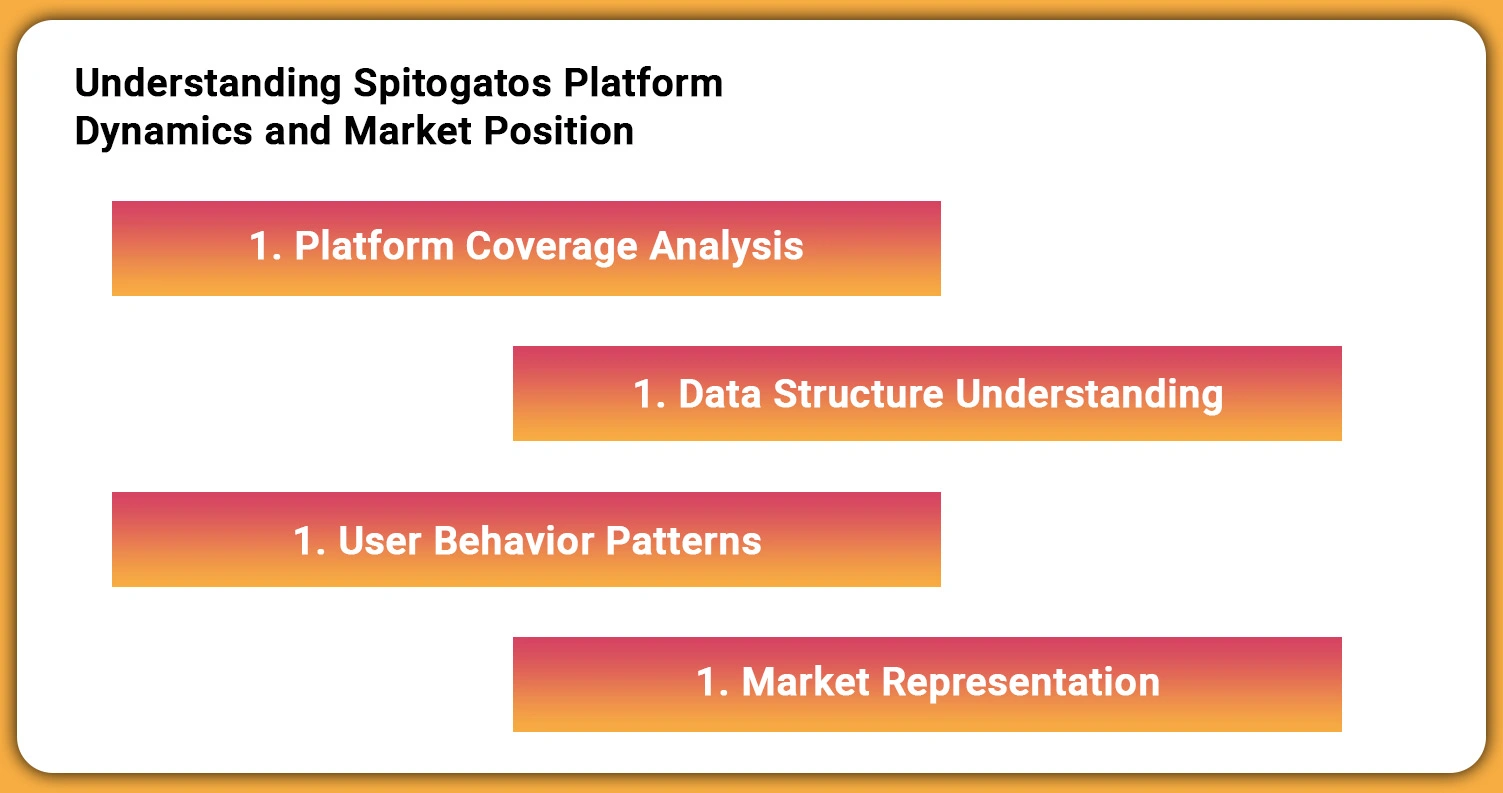 Understanding Spitogatos Platform Dynamics and Market Position

1. Platform Coverage Analysis

1. Data Structure Understanding

1. User Behavior Patterns

1. Market Representation